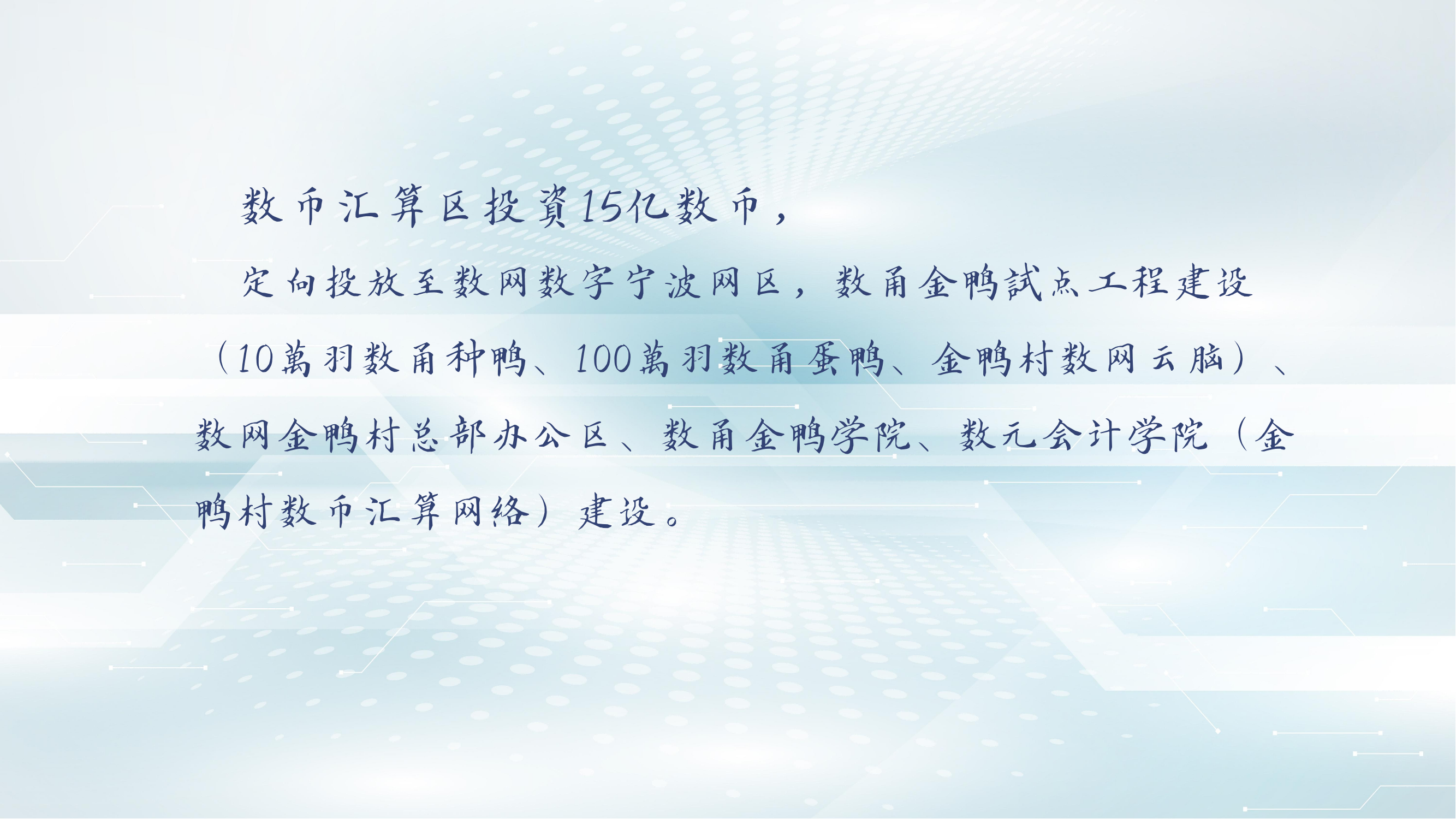 数币汇算区投資15亿数币，

定向投放至数网数字宁波网区，数甬金鸭試点工程建设（10萬羽数甬种鸭、100萬羽数甬蛋鸭、金鸭村数网云脑）、数网金鸭村总部办公区、数甬金鸭学院、数元会计学院（金鸭村数币汇算网络）建设。